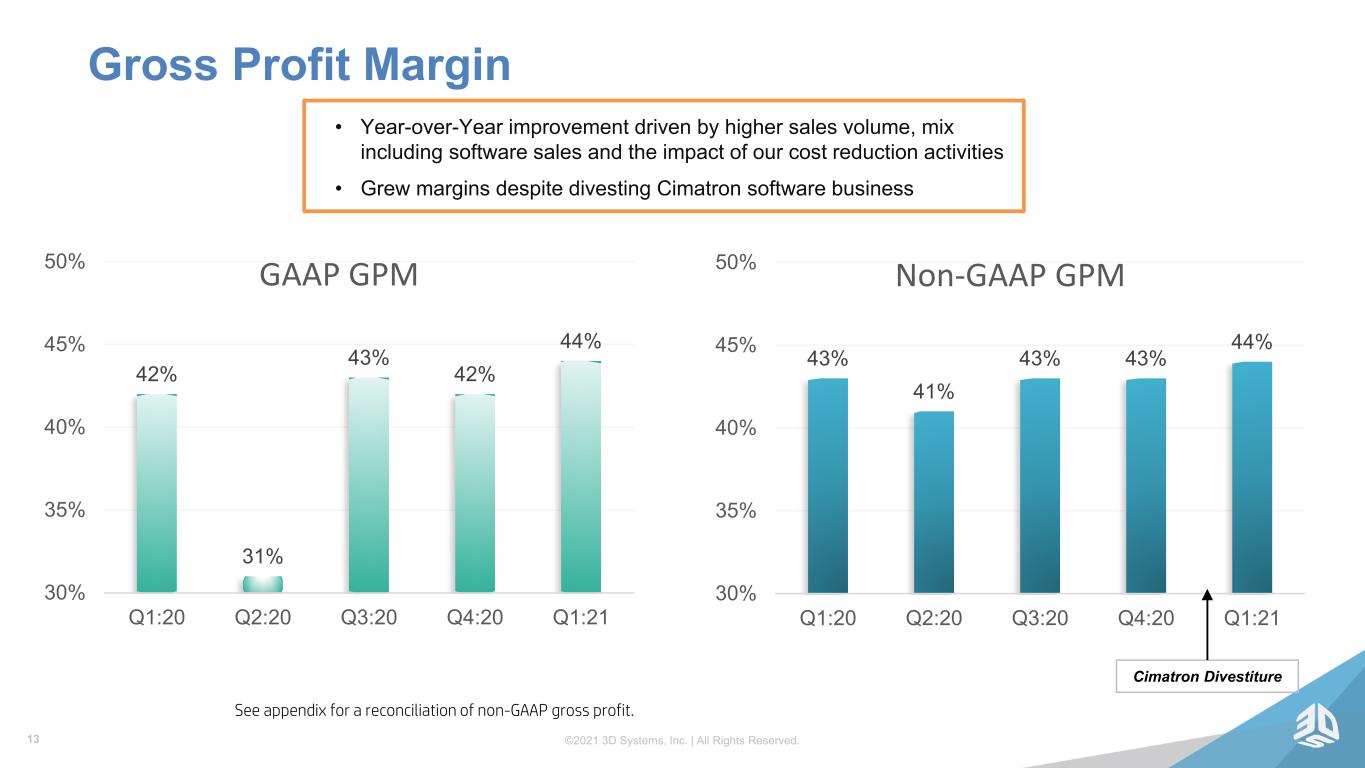 Gross Profit Margin

• Year-over-Year improvement driven by higher sales volume, mix including software sales and the impact of our cost reduction activities
• Grew margins despite divesting Cimatron software business

GAAP GPM

50%
45%
40%
35%
30%

42%
31%
43%
42%
44%

Q1:20
Q2:20
Q3:20
Q4:20
Q1:21

Non-GAAP GPM

50%
45%
40%
35%
30%

43%
41%
43%
43%
44%

Q1:20
Q2:20
Q3:20
Q4:20
Q1:21

Cimatron Divestiture

See appendix for a reconciliation of non-GAAP gross profit.

13

©2021 3D Systems, Inc. | All Rights Reserved.